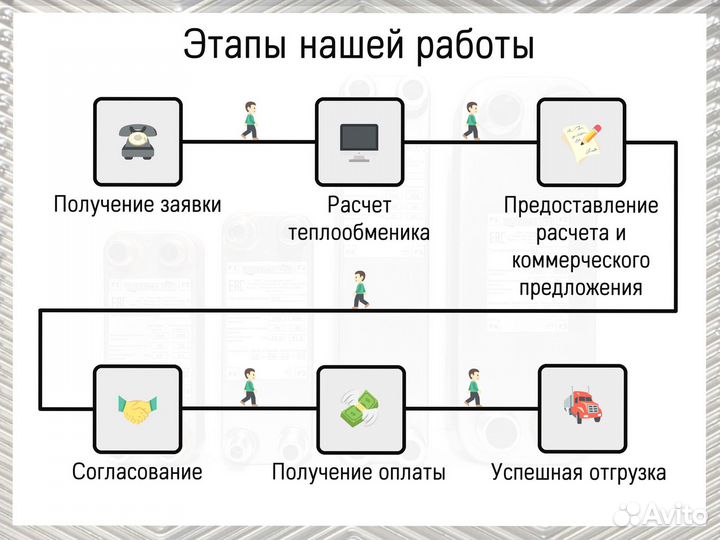 Этапы нашей работы

Получение заявки

Расчет теплообменика

Предоставление расчета и коммерческого предложения

Согласование

Получение оплаты

Успешная отгрузка

Avito